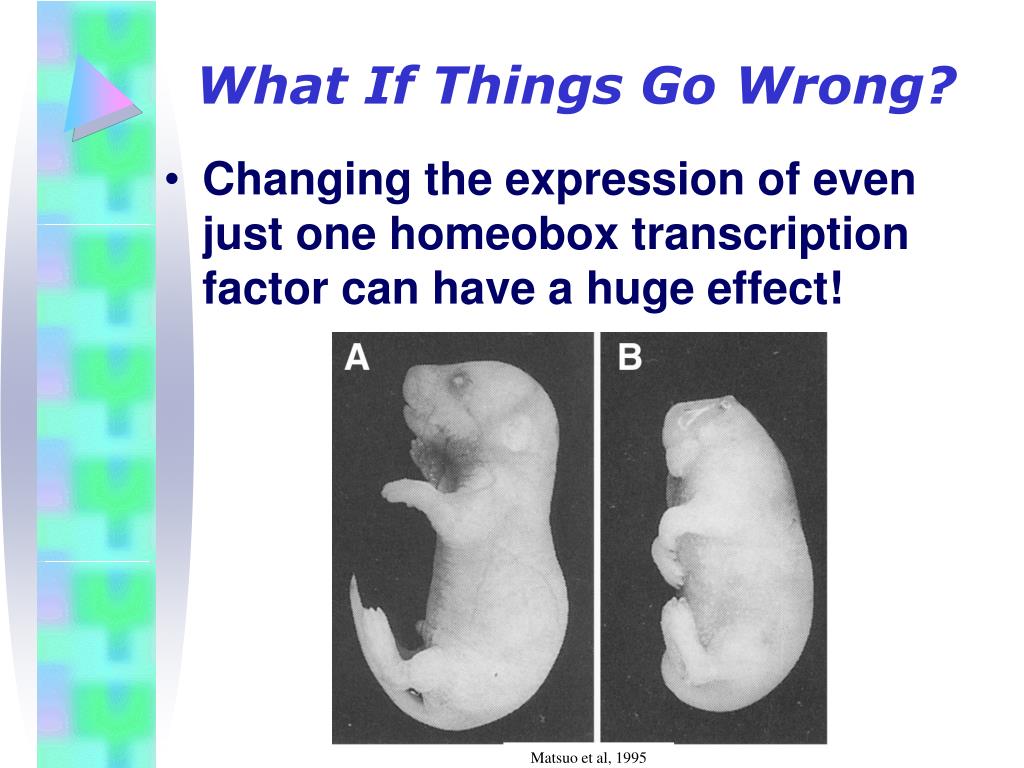 What If Things Go Wrong?

• Changing the expression of even just one homeobox transcription factor can have a huge effect!

A

B

Matsuo et al, 1995